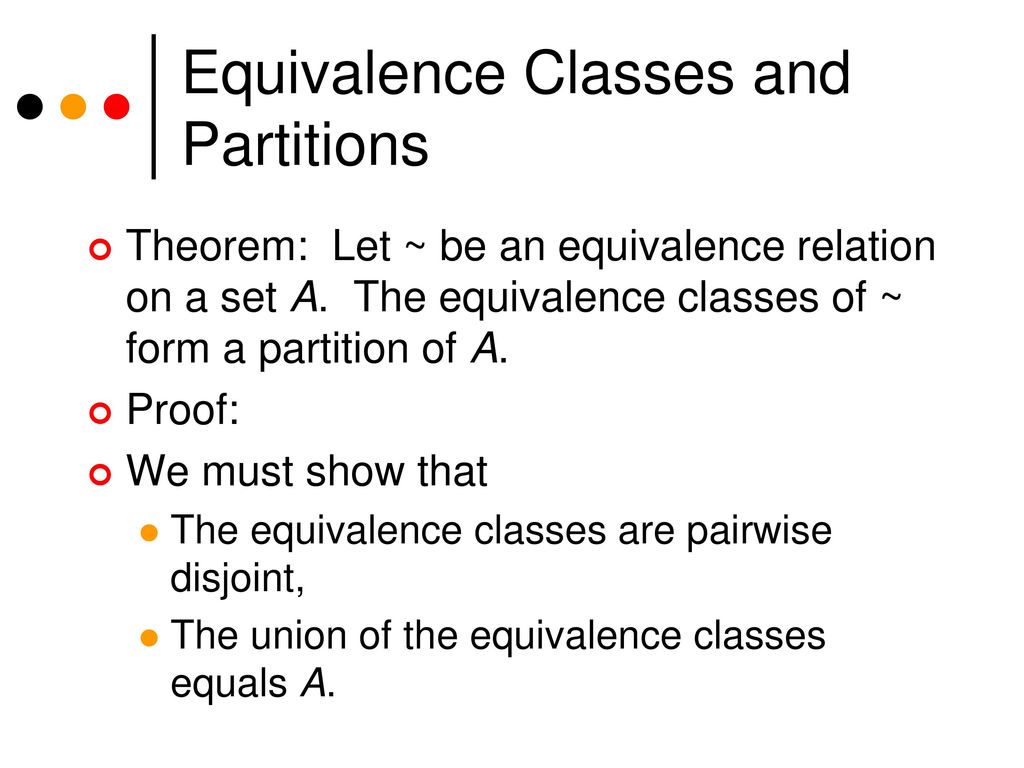 Equivalence Classes and Partitions

Theorem: Let ~ be an equivalence relation on a set $A$. The equivalence classes of ~ form a partition of $A$.

Proof:

We must show that

The equivalence classes are pairwise disjoint,

The union of the equivalence classes equals $A$.